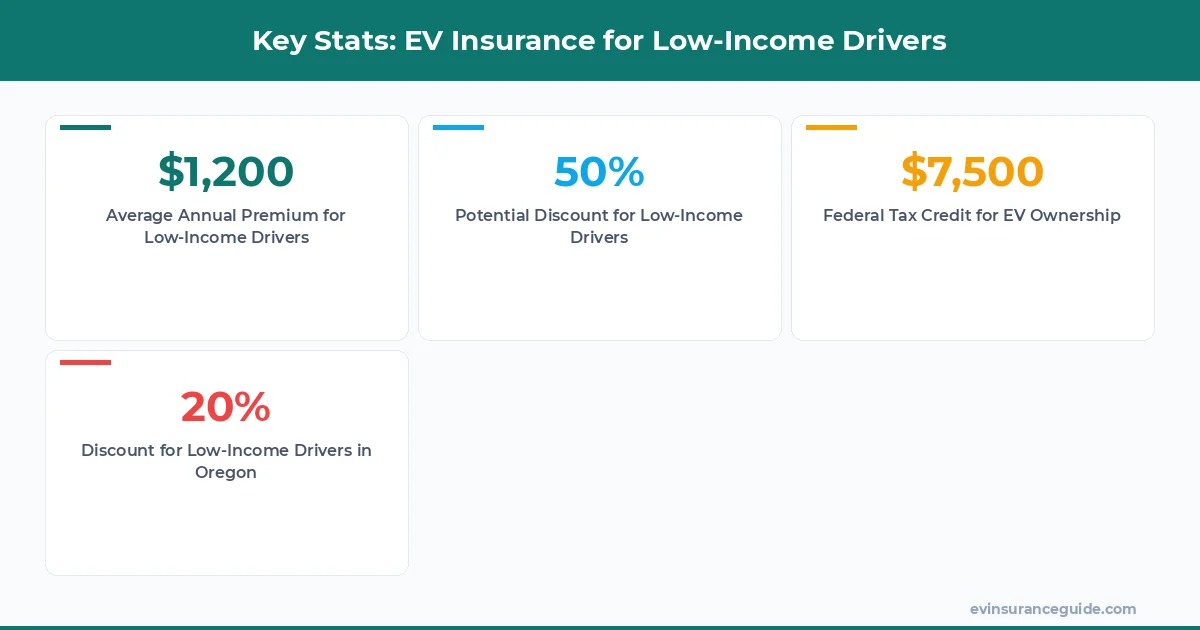 Key Stats: EV Insurance for Low-Income Drivers

$1,200
Average Annual Premium for Low-Income Drivers

50%
Potential Discount for Low-Income Drivers

$7,500
Federal Tax Credit for EV Ownership

20%
Discount for Low-Income Drivers in Oregon

evinsuranceguide.com